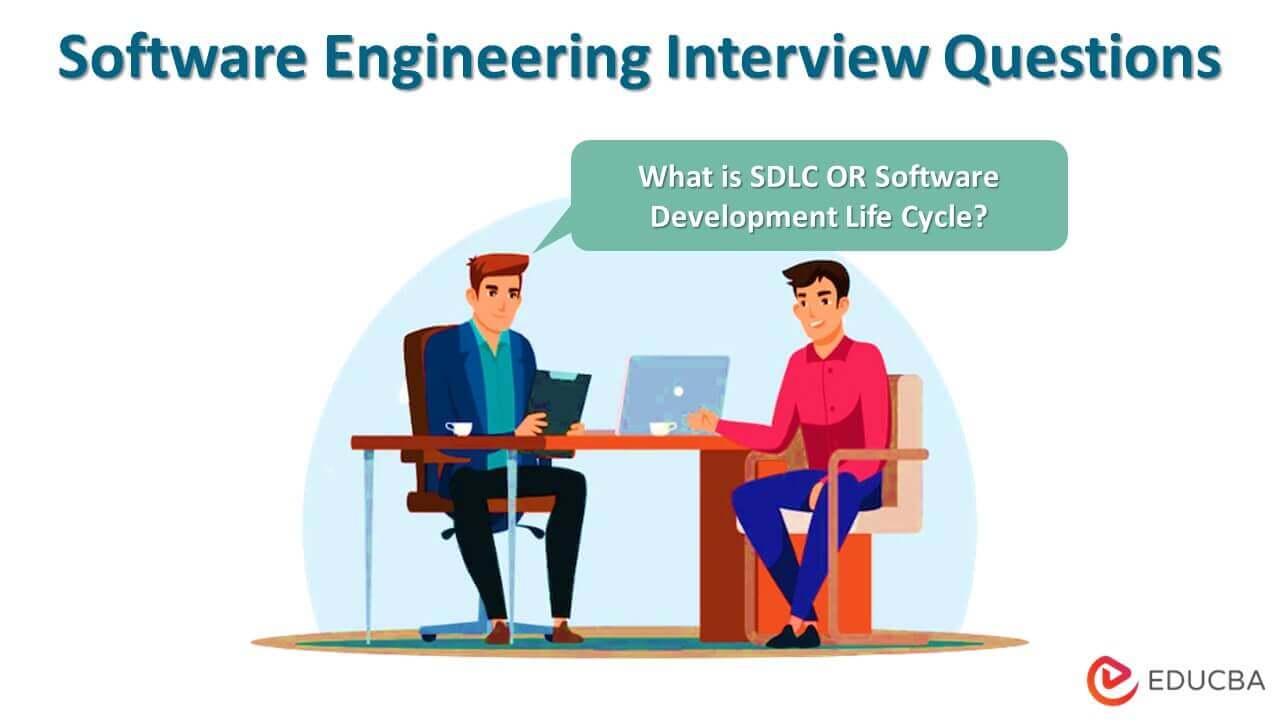 Software Engineering Interview Questions

What is SDLC OR Software Development Life Cycle?

EDUCBA